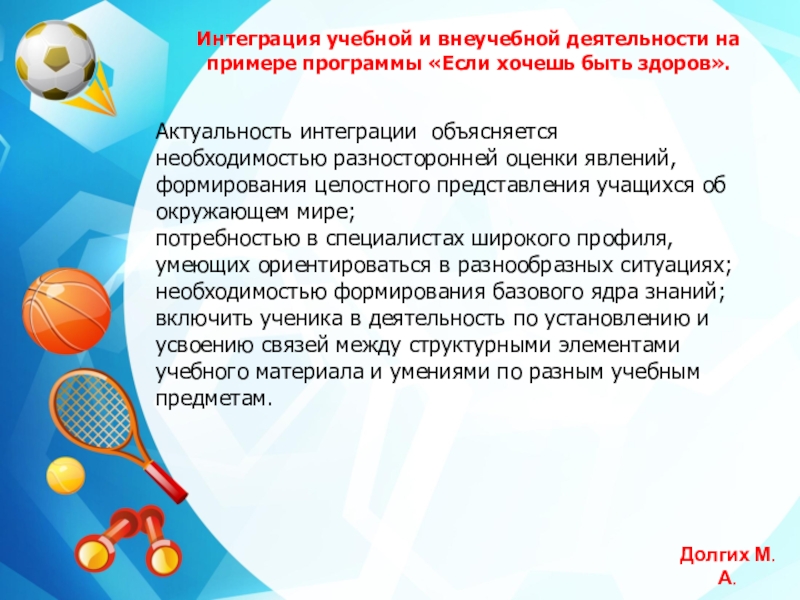 Интеграция учебной и внеучебной деятельности на примере программы «Если хочешь быть здоров».

Актуальность интеграции объясняется необходимостью разносторонней оценки явлений, формирования целостного представления учащихся об окружающем мире;
потребностью в специалистах широкого профиля, умеющих ориентироваться в разнообразных ситуациях;
необходимостью формирования базового ядра знаний;
включить ученика в деятельность по установлению и усвоению связей между структурными элементами учебного материала и умениями по разным учебным предметам.

Долгих М. А.